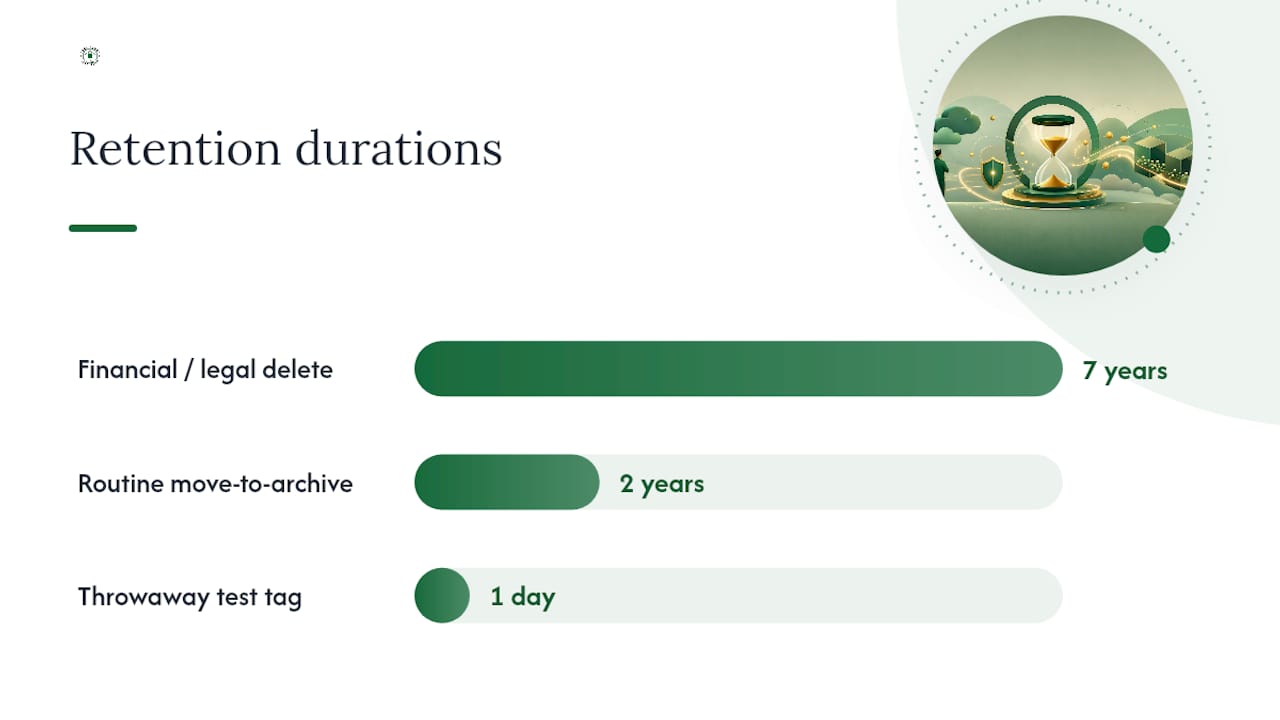 Retention durations

Financial / legal delete 7 years

Routine move-to-archive 2 years

Throwaway test tag 1 day